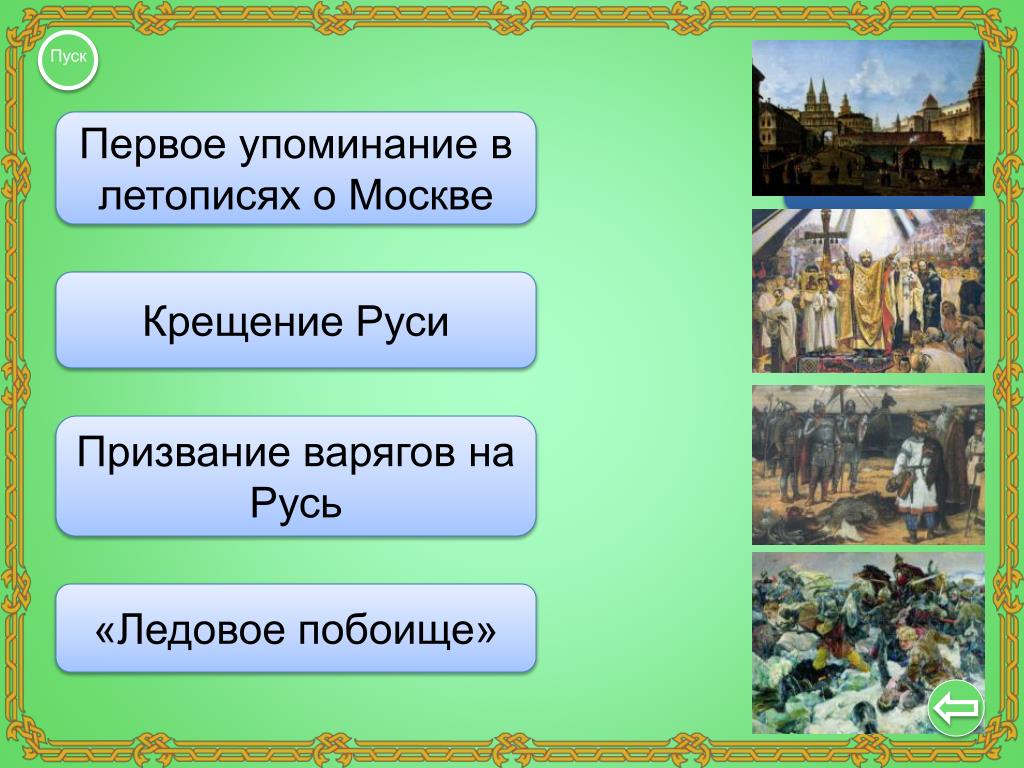 Пуск

Первое упоминание в летописях о Москве

Крещение Руси

Призвание варягов на Русь

«Ледовое побоище»